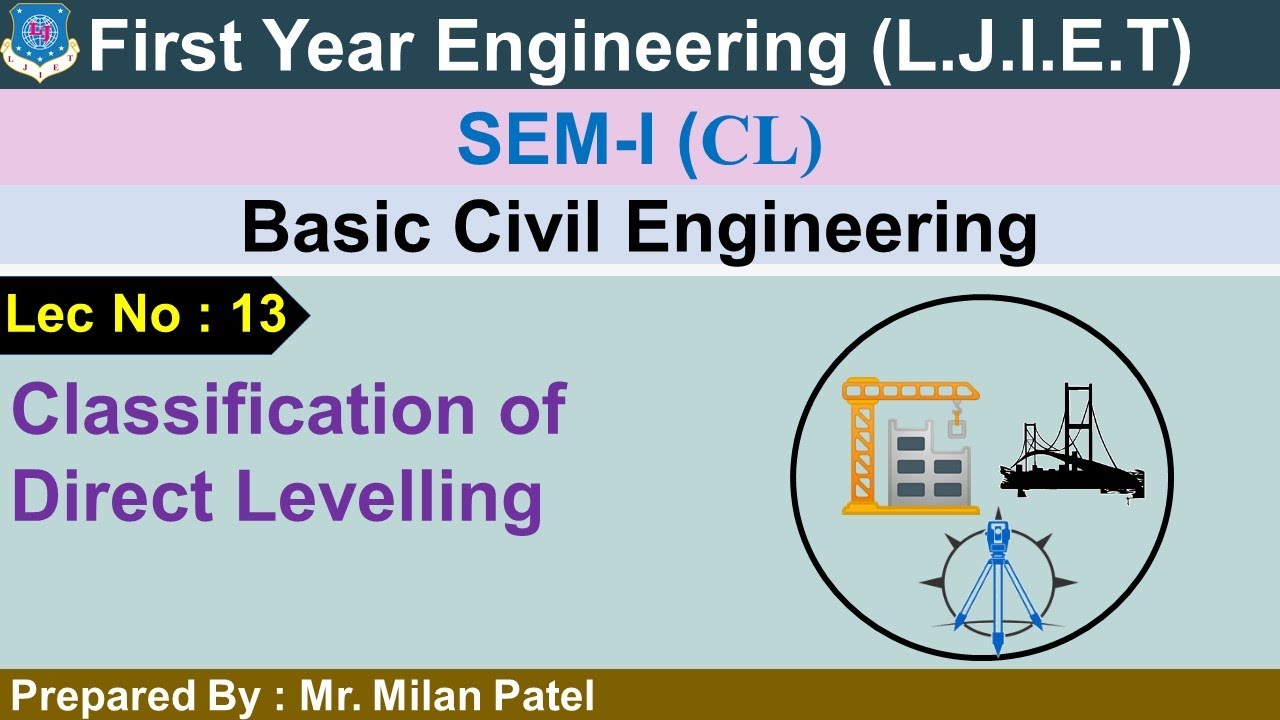 LJ L J I E T

First Year Engineering (L.J.I.E.T)

SEM-I (CL)

Basic Civil Engineering

Lec No : 13

Classification of Direct Levelling

Prepared By : Mr. Milan Patel